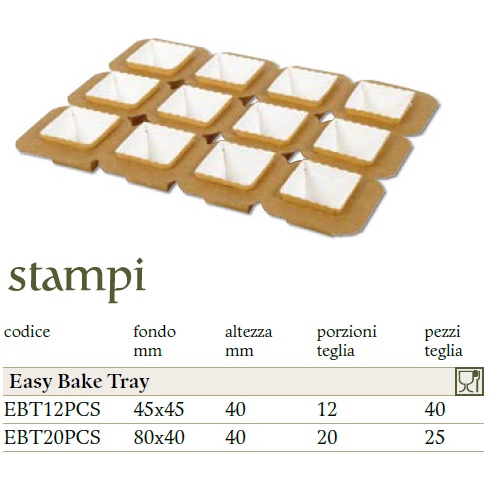 stampi

| codice | fondo mm | altezza mm | porzioni teglia | pezzi teglia |
|---|---|---|---|---|
| Easy Bake Tray | | | | |
| EBT12PCS | 45x45 | 40 | 12 | 40 |
| EBT20PCS | 80x40 | 40 | 20 | 25 |